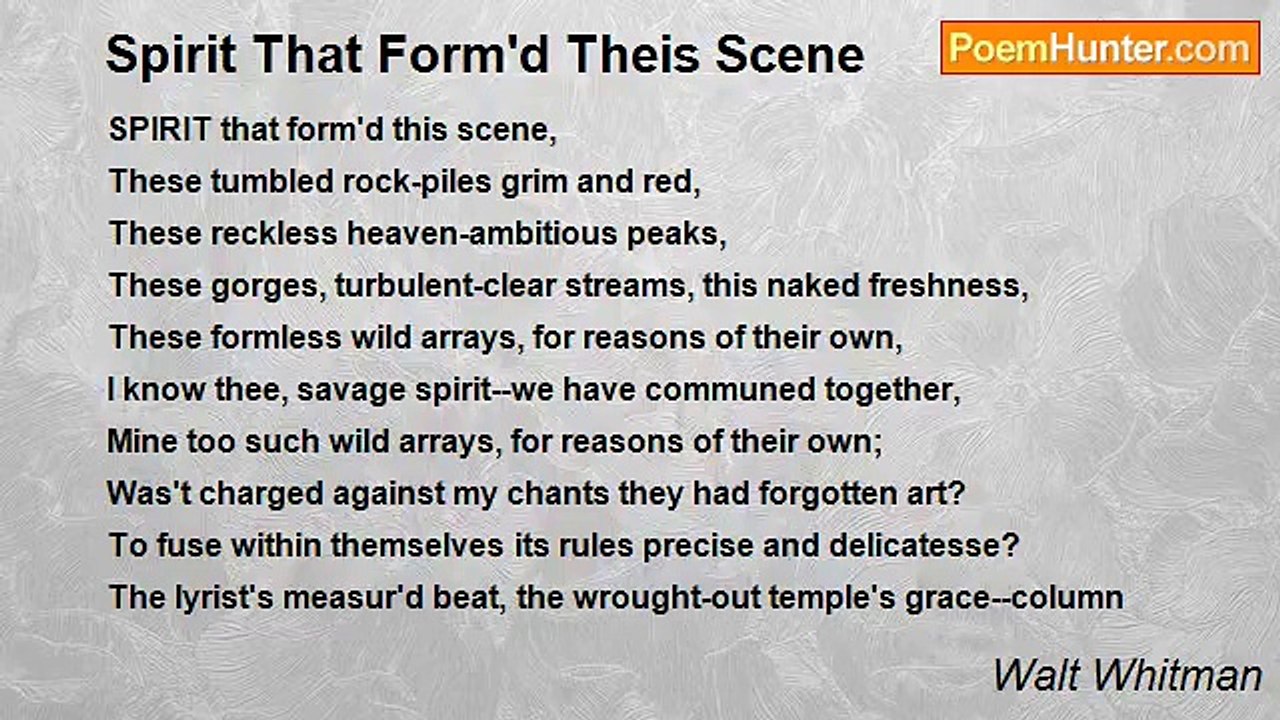 Spirit That Form'd Theis Scene

PoemHunter.com

SPIRIT that form'd this scene,
These tumbled rock-piles grim and red,
These reckless heaven-ambitious peaks,
These gorges, turbulent-clear streams, this naked freshness,
These formless wild arrays, for reasons of their own,
I know thee, savage spirit--we have communed together,
Mine too such wild arrays, for reasons of their own;
Was't charged against my chants they had forgotten art?
To fuse within themselves its rules precise and delicatesse?
The lyrist's measur'd beat, the wrought-out temple's grace--column

Walt Whitman